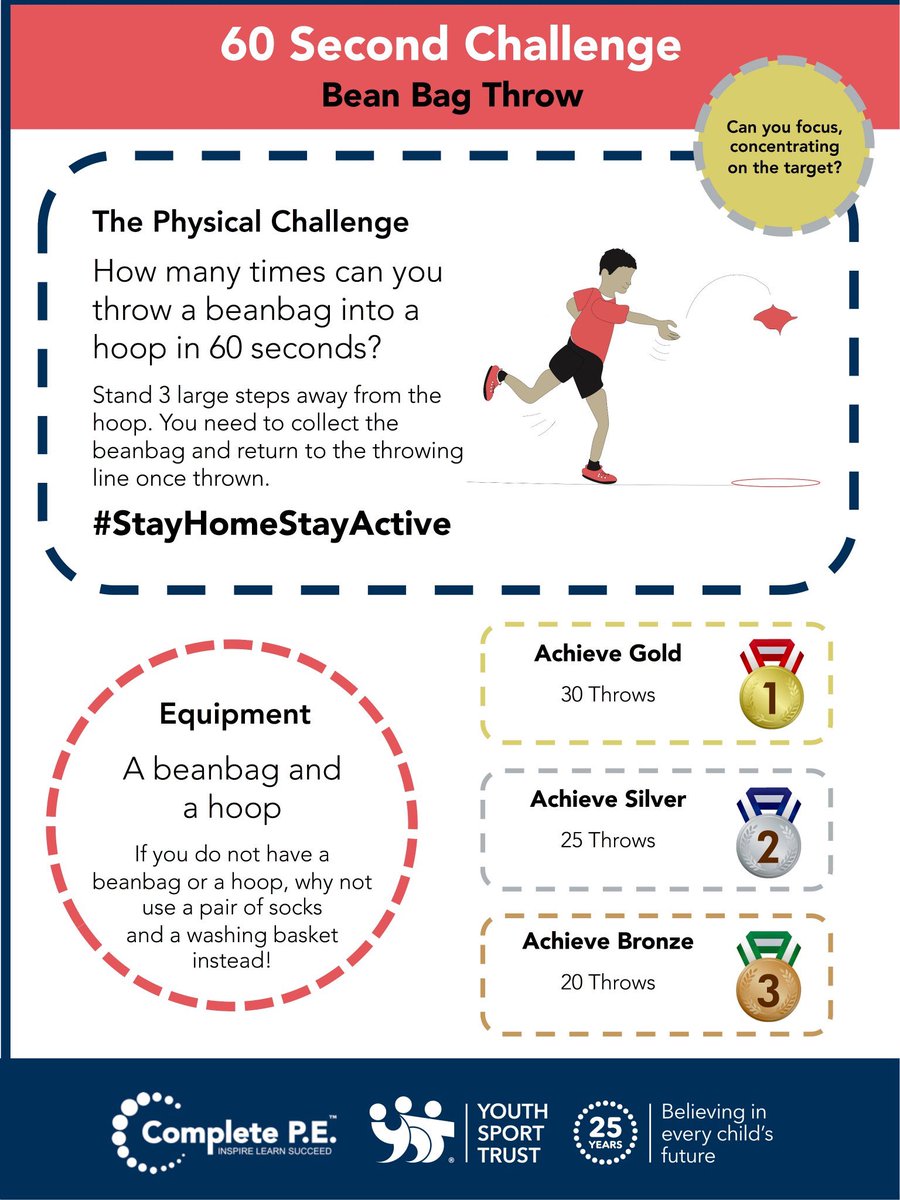 60 Second Challenge
Bean Bag Throw

Can you focus, concentrating on the target?

The Physical Challenge

How many times can you throw a beanbag into a hoop in 60 seconds?

Stand 3 large steps away from the hoop. You need to collect the beanbag and return to the throwing line once thrown.

#StayHomeStayActive

Equipment

A beanbag and a hoop

If you do not have a beanbag or a hoop, why not use a pair of socks and a washing basket instead!

Achieve Gold
30 Throws
1

Achieve Silver
25 Throws
2

Achieve Bronze
20 Throws
3

Complete P.E.™
INSPIRE LEARN SUCCEED

YOUTH SPORT TRUST

25 YEARS

Believing in every child's future